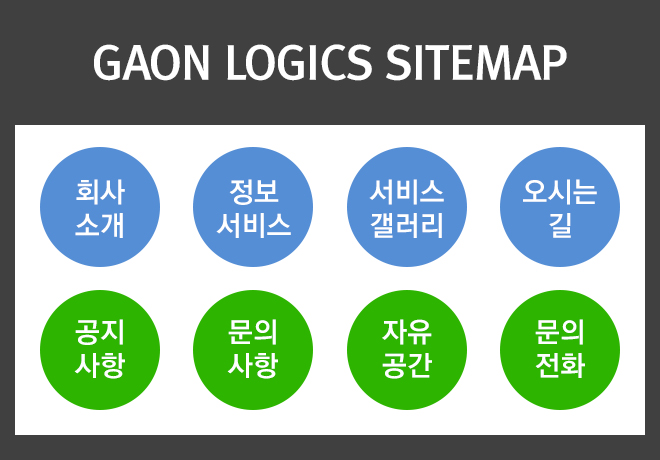 GAON LOGICS SITEMAP

회사 소개

정보 서비스

서비스 갤러리

오시는 길

공지 사항

문의 사항

자유 공간

문의 전화